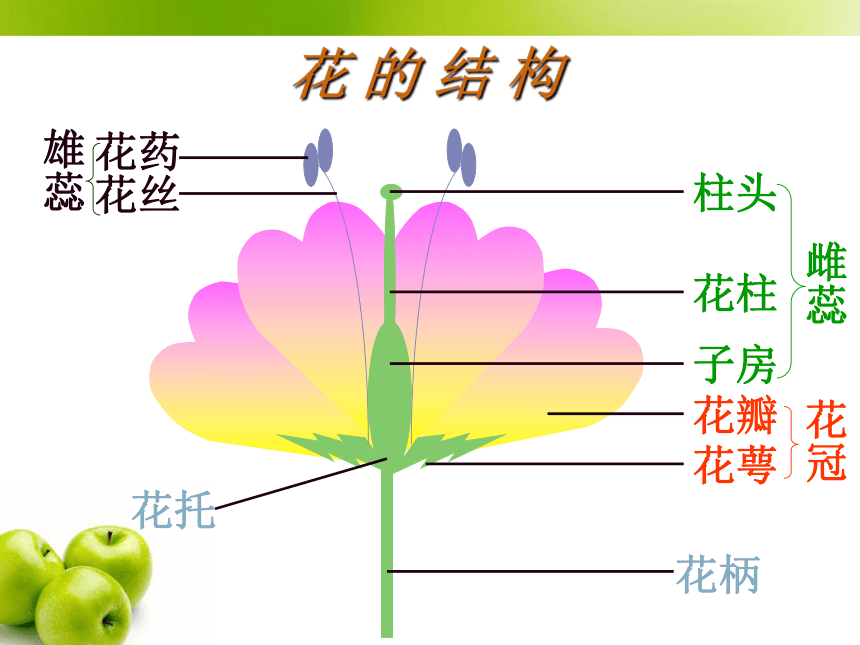 花的结构

雄蕊 花药
花丝

柱头
花柱
子房
雌蕊

花瓣
花萼
花冠

花托

花柄